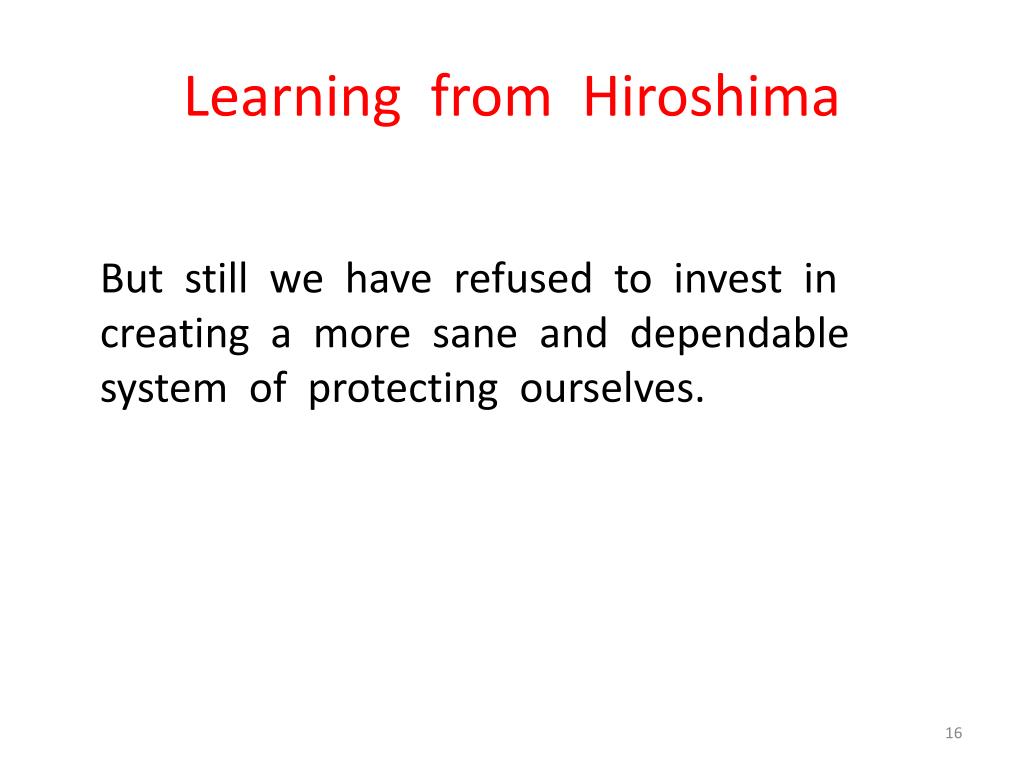 Learning from Hiroshima

But still we have refused to invest in creating a more sane and dependable system of protecting ourselves.

16